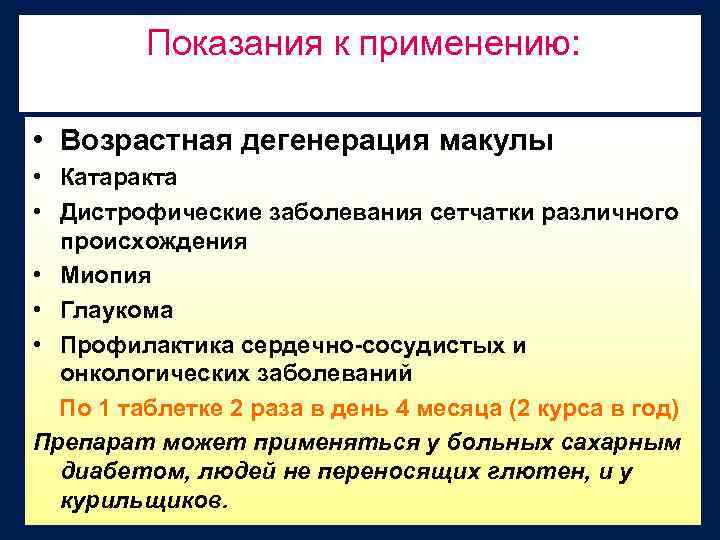 Показания к применению:

• Возрастная дегенерация макулы
• Катаракта
• Дистрофические заболевания сетчатки различного происхождения
• Миопия
• Глаукома
• Профилактика сердечно-сосудистых и онкологических заболеваний

По 1 таблетке 2 раза в день 4 месяца (2 курса в год)

Препарат может применяться у больных сахарным диабетом, людей не переносящих глютен, и у курильщиков.